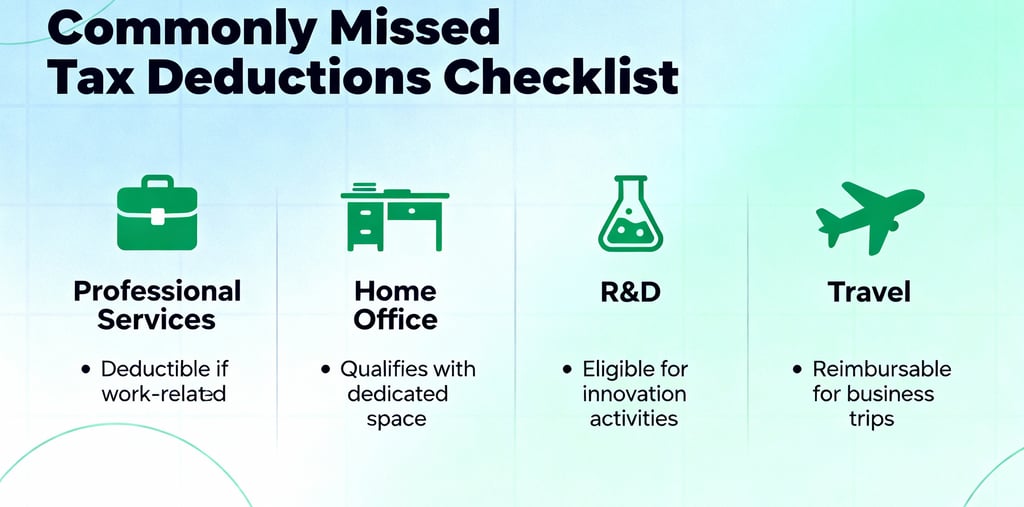 Commonly Missed Tax Deductions Checklist

Professional Services

• Deductible if work-related

Home Office

• Qualifies with dedicated space

R&D

• Eligible for innovation activities

Travel

• Reimbursable for business trips